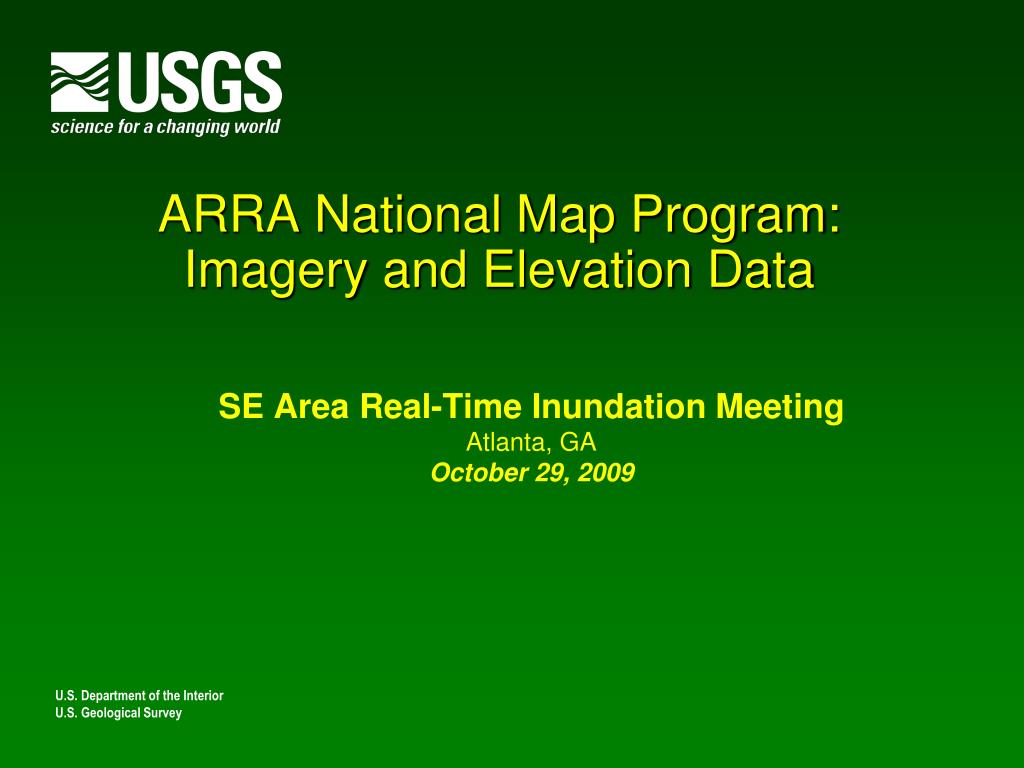 USGS
science for a changing world

ARRA National Map Program: Imagery and Elevation Data

SE Area Real-Time Inundation Meeting
Atlanta, GA
October 29, 2009

U.S. Department of the Interior
U.S. Geological Survey